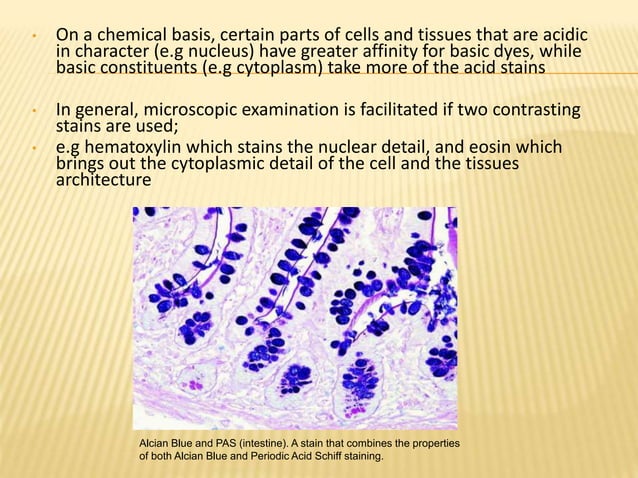 • On a chemical basis, certain parts of cells and tissues that are acidic in character (e.g nucleus) have greater affinity for basic dyes, while basic constituents (e.g cytoplasm) take more of the acid stains

• In general, microscopic examination is facilitated if two contrasting stains are used;

• e.g hematoxylin which stains the nuclear detail, and eosin which brings out the cytoplasmic detail of the cell and the tissues architecture

Alcian Blue and PAS (intestine). A stain that combines the properties of both Alcian Blue and Periodic Acid Schiff staining.